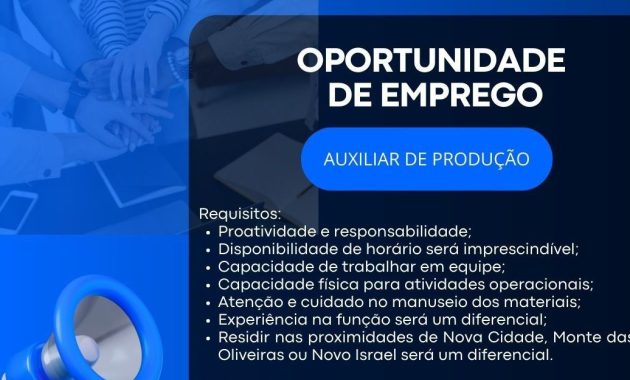 OPORTUNIDADE DE EMPREGO

AUXILIAR DE PRODUÇÃO

Requisitos:
• Proatividade e responsabilidade;
• Disponibilidade de horário será imprescindível;
• Capacidade de trabalhar em equipe;
• Capacidade física para atividades operacionais;
• Atenção e cuidado no manuseio dos materiais;
• Experiência na função será um diferencial;
• Residir nas proximidades de Nova Cidade, Monte das Oliveiras ou Novo Israel será um diferencial.